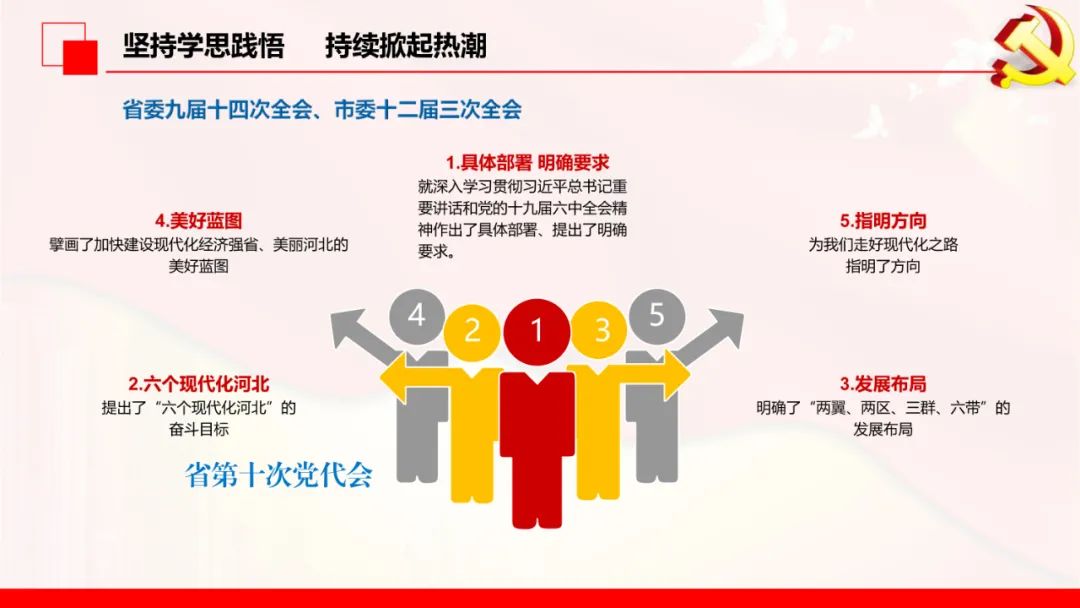 坚持学思践悟　持续掀起热潮

省委九届十四次全会、市委十二届三次全会

1.具体部署 明确要求
就深入学习贯彻习近平总书记重要讲话和党的十九届六中全会精神作出了具体部署、提出了明确要求。

4.美好蓝图
擘画了加快建设现代化经济强省、美丽河北的美好蓝图

5.指明方向
为我们走好现代化之路指明了方向

4　2　1　3　5

2.六个现代化河北
提出了“六个现代化河北”的奋斗目标

3.发展布局
明确了“两翼、两区、三群、六带”的发展布局

省第十次党代会